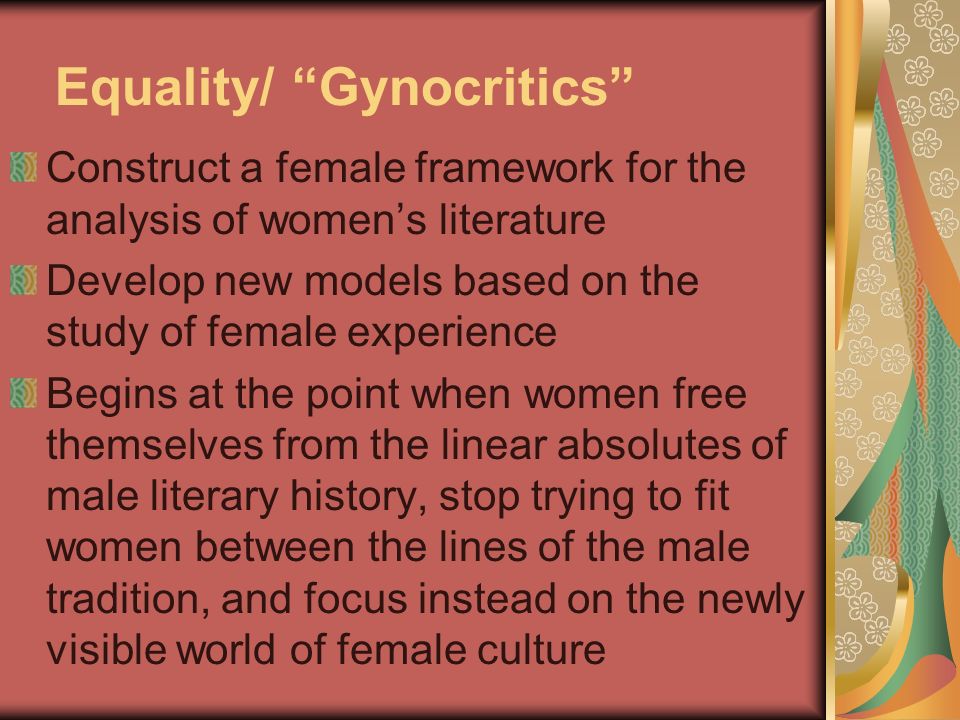 Equality/ “Gynocritics”

Construct a female framework for the analysis of women’s literature

Develop new models based on the study of female experience

Begins at the point when women free themselves from the linear absolutes of male literary history, stop trying to fit women between the lines of the male tradition, and focus instead on the newly visible world of female culture